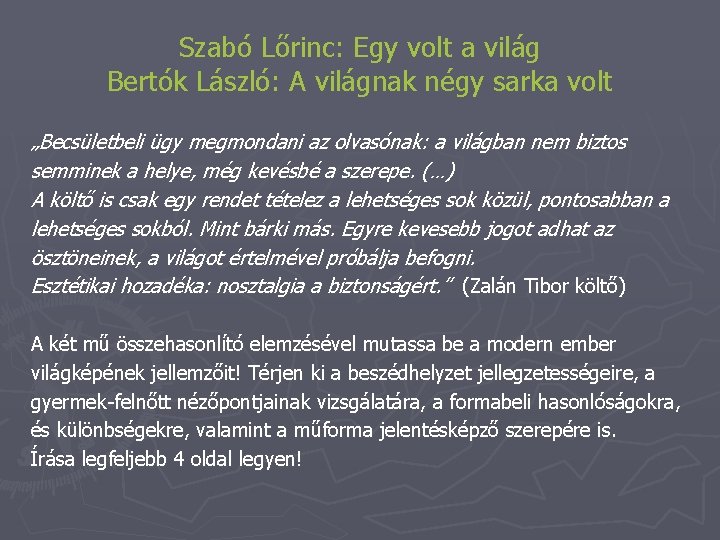 Szabó Lőrinc: Egy volt a világ
Bertók László: A világnak négy sarka volt

„Becsületbeli ügy megmondani az olvasónak: a világban nem biztos semminek a helye, még kevésbé a szerepe. (…)
A költő is csak egy rendet tételez a lehetséges sok közül, pontosabban a lehetséges sokból. Mint bárki más. Egyre kevesebb jogot adhat az ösztöneinek, a világot értelmével próbálja befogni.
Esztétikai hozadéka: nosztalgia a biztonságért.” (Zalán Tibor költő)

A két mű összehasonlító elemzésével mutassa be a modern ember világképének jellemzőit! Térjen ki a beszédhelyzet jellegzetességeire, a gyermek-felnőtt nézőpontjainak vizsgálatára, a formabeli hasonlóságokra, és különbségekre, valamint a műforma jelentésképző szerepére is.
Írása legfeljebb 4 oldal legyen!